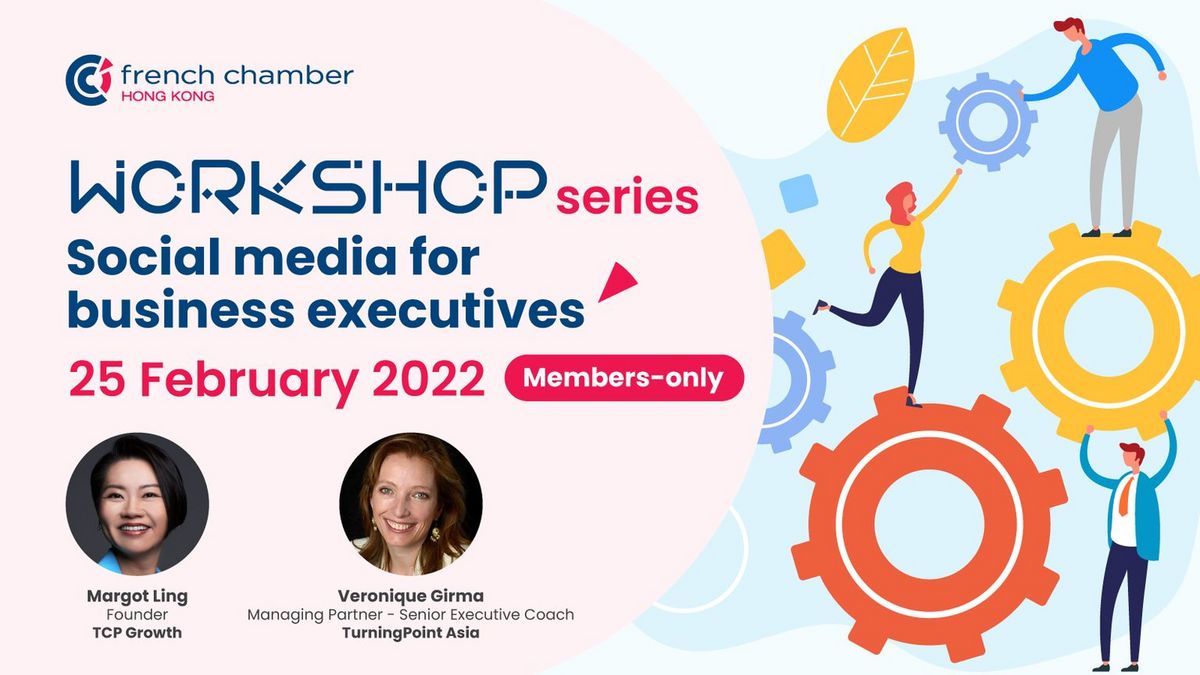 french chamber
HONG KONG

WORKSHOP series
Social media for business executives
25 February 2022
Members-only

Margot Ling
Founder
TCP Growth

Veronique Girma
Managing Partner - Senior Executive Coach
TurningPoint Asia